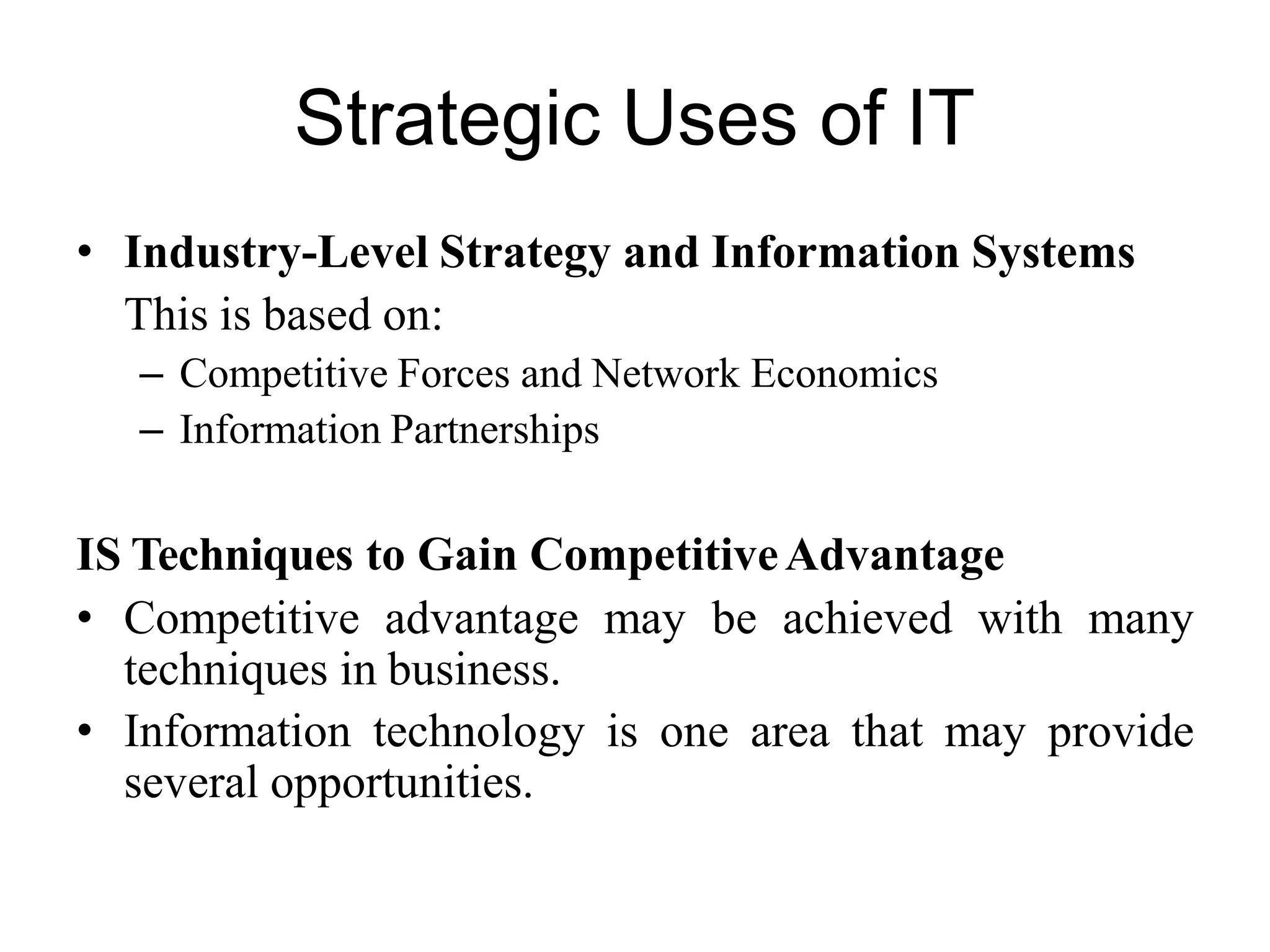 Strategic Uses of IT

• Industry-Level Strategy and Information Systems
This is based on:
– Competitive Forces and Network Economics
– Information Partnerships

IS Techniques to Gain Competitive Advantage
• Competitive advantage may be achieved with many techniques in business.
• Information technology is one area that may provide several opportunities.